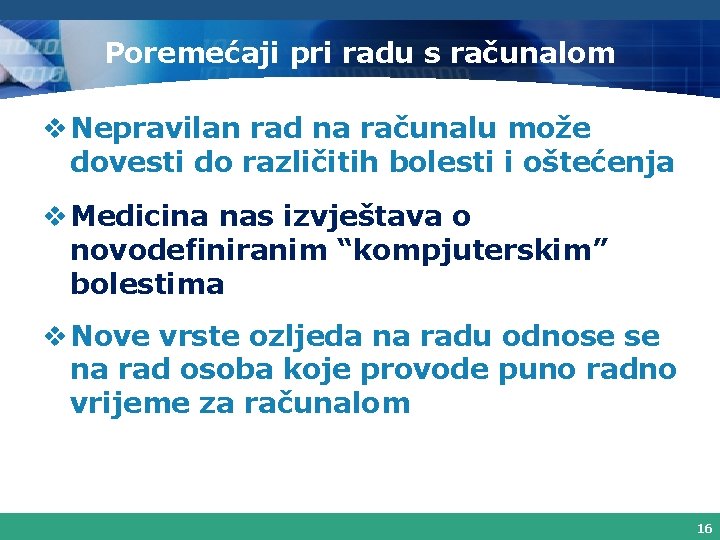 Poremećaji pri radu s računalom

❖ Nepravilan rad na računalu može dovesti do različitih bolesti i oštećenja

❖ Medicina nas izvještava o novodefiniranim “kompjuterskim” bolestima

❖ Nove vrste ozljeda na radu odnose se na rad osoba koje provode puno radno vrijeme za računalom

16